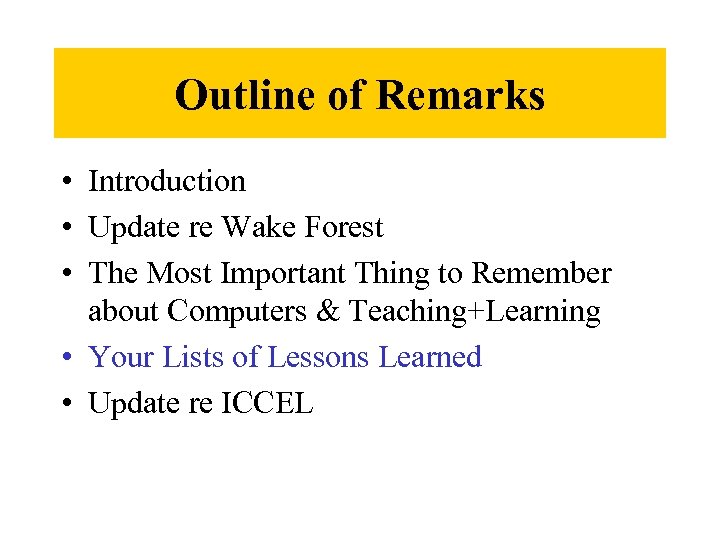 Outline of Remarks

• Introduction
• Update re Wake Forest
• The Most Important Thing to Remember about Computers & Teaching+Learning
• Your Lists of Lessons Learned
• Update re ICCEL